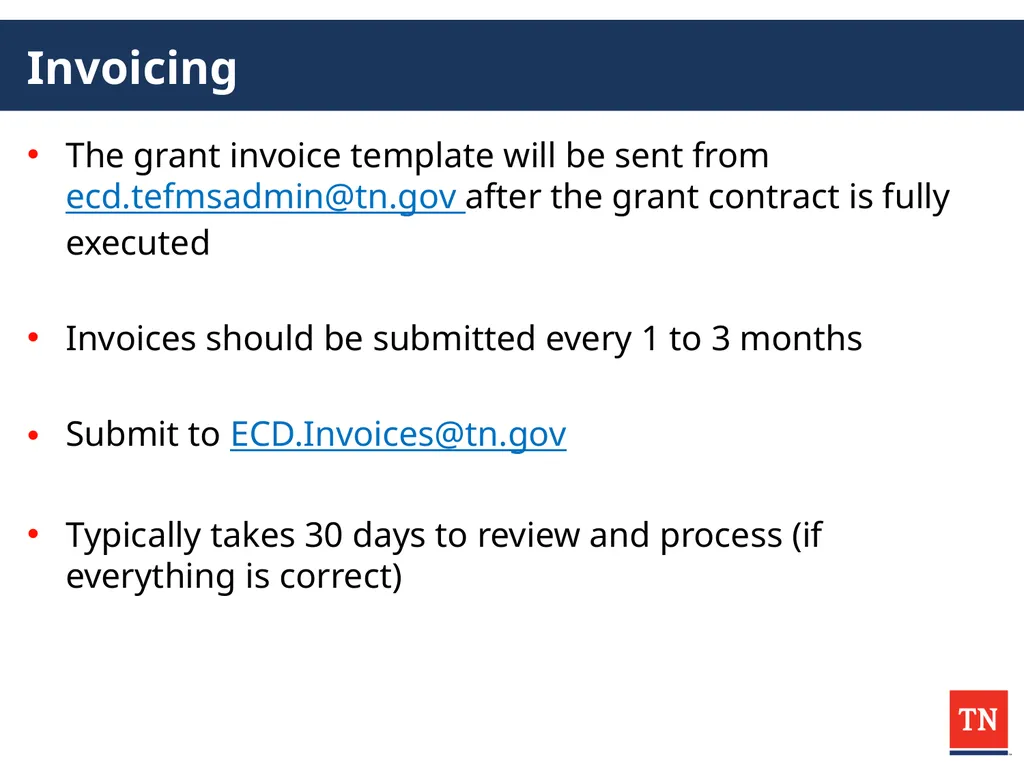 Invoicing

• The grant invoice template will be sent from ecd.tefmsadmin@tn.gov after the grant contract is fully executed

• Invoices should be submitted every 1 to 3 months

• Submit to ECD.Invoices@tn.gov

• Typically takes 30 days to review and process (if everything is correct)

TN